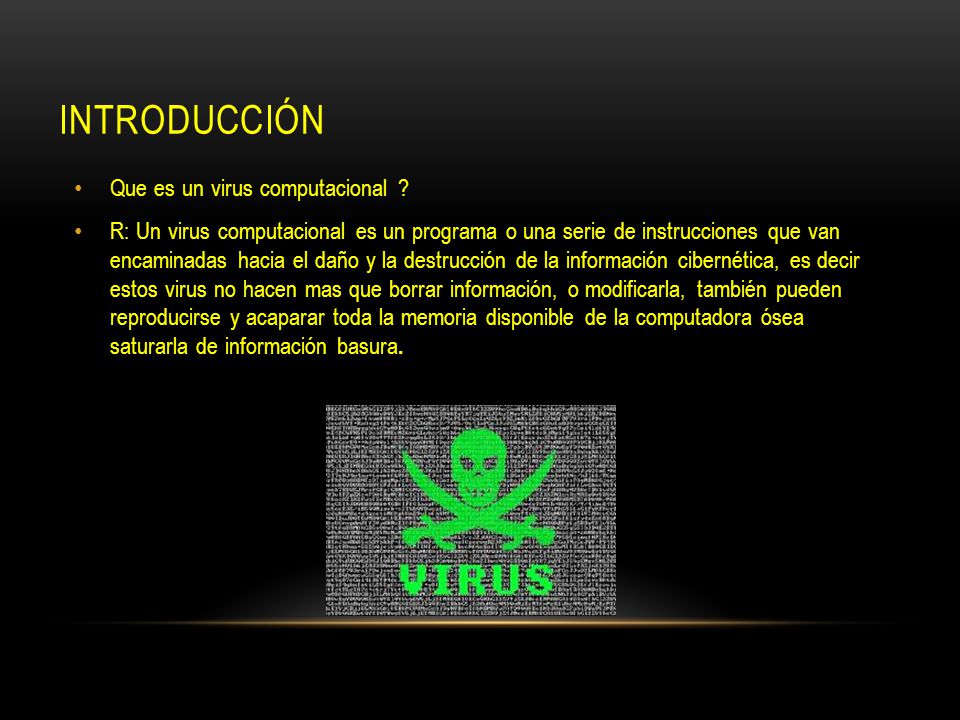 INTRODUCCIÓN

• Que es un virus computacional ?

• R: Un virus computacional es un programa o una serie de instrucciones que van encaminadas hacia el daño y la destrucción de la información cibernética, es decir estos virus no hacen mas que borrar información, o modificarla, también pueden reproducirse y acaparar toda la memoria disponible de la computadora ósea saturarla de información basura.

VIRUS